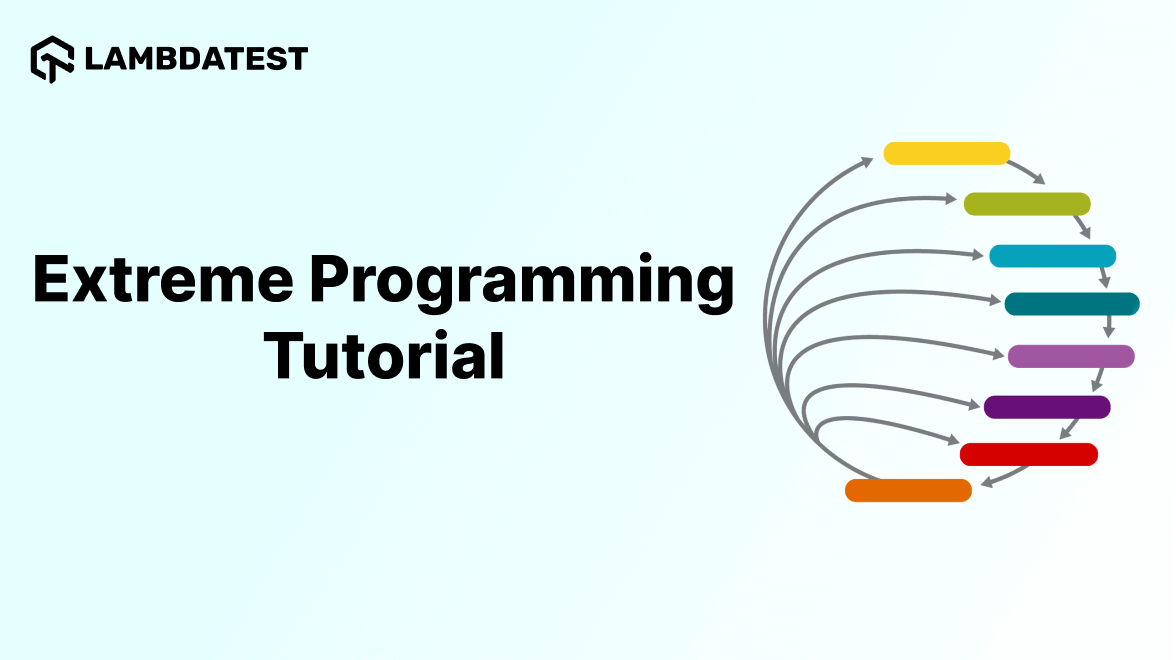 LAMBDATEST

Extreme Programming Tutorial